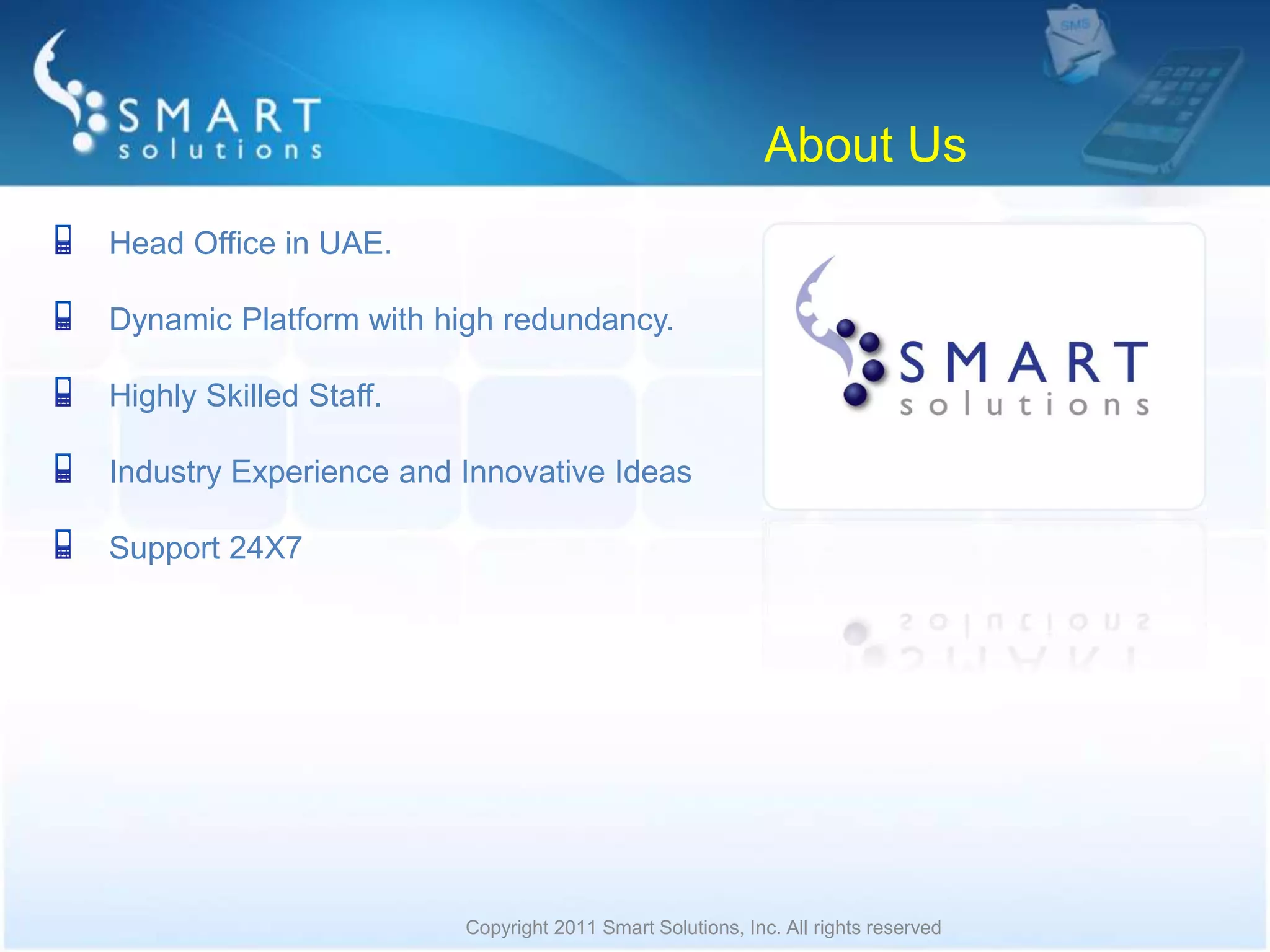 SMART solutions

SMS

About Us

Head Office in UAE.

Dynamic Platform with high redundancy.

Highly Skilled Staff.

Industry Experience and Innovative Ideas

Support 24X7

SMART solutions

Copyright 2011 Smart Solutions, Inc. All rights reserved